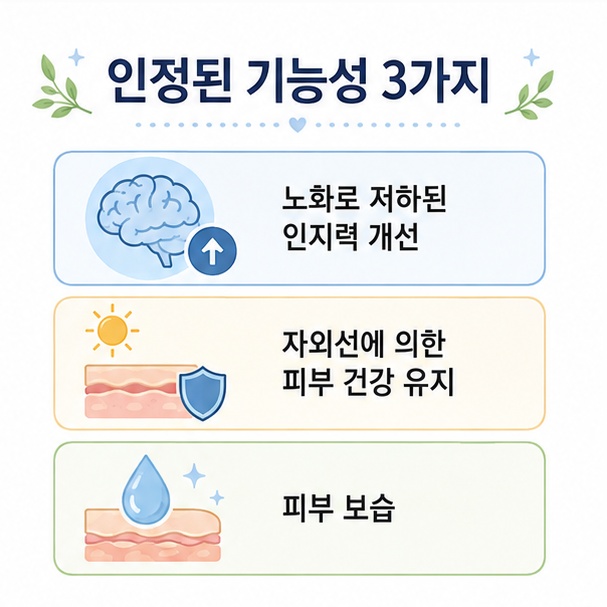 인정된 기능성 3가지

노화로 저하된 인지력 개선

자외선에 의한 피부 건강 유지

피부 보습